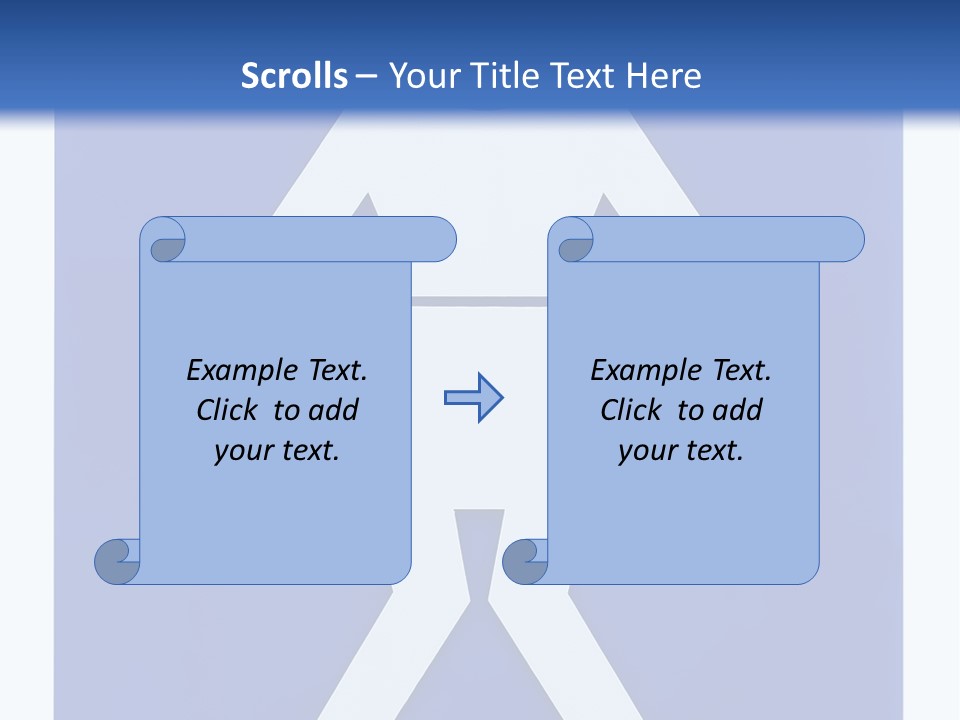 Scrolls – Your Title Text Here

Example Text. Click to add your text.

Example Text. Click to add your text.